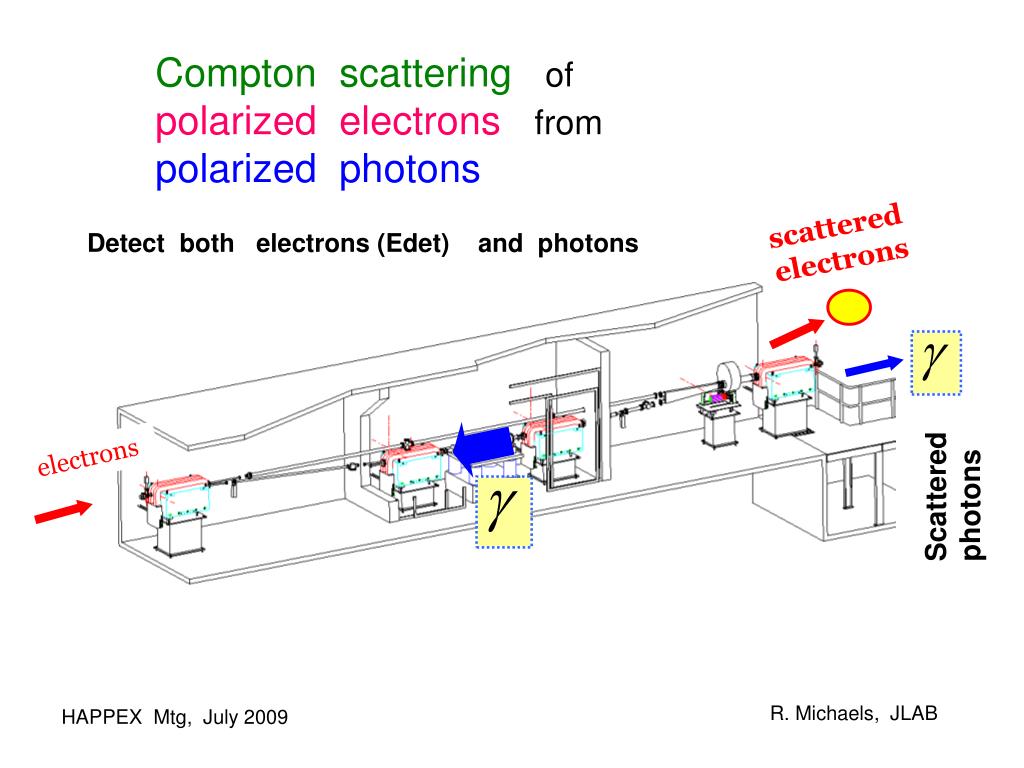 Compton scattering of
polarized electrons from
polarized photons

Detect both electrons (Edet) and photons

scattered electrons

$\gamma$

electrons

$\gamma$

Scattered photons

HAPPEX Mtg, July 2009

R. Michaels, JLAB